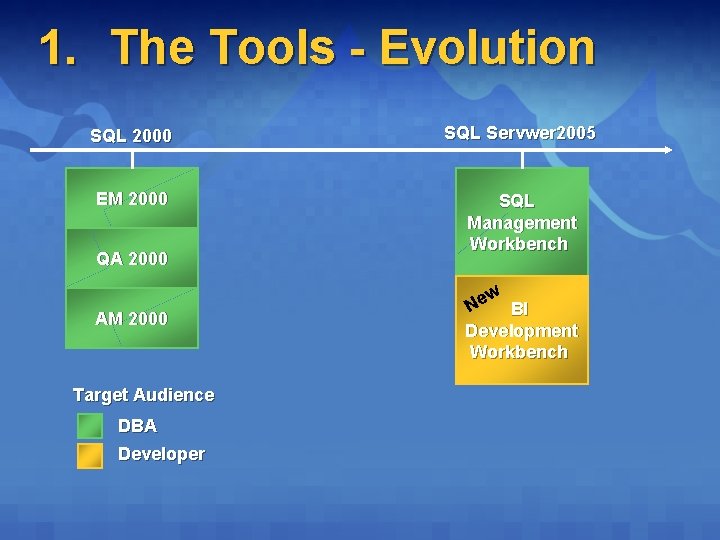 1. The Tools - Evolution

SQL 2000

SQL Servwer2005

EM 2000

QA 2000

AM 2000

SQL Management Workbench

New

BI Development Workbench

Target Audience

DBA

Developer